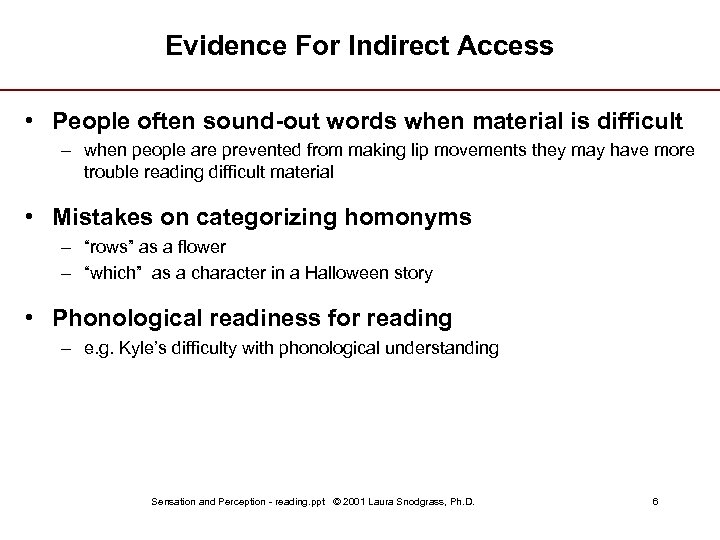 Evidence For Indirect Access

• People often sound-out words when material is difficult
– when people are prevented from making lip movements they may have more trouble reading difficult material

• Mistakes on categorizing homonyms
– “rows” as a flower
– “which” as a character in a Halloween story

• Phonological readiness for reading
– e.g. Kyle’s difficulty with phonological understanding

Sensation and Perception - reading.ppt © 2001 Laura Snodgrass, Ph.D. 6